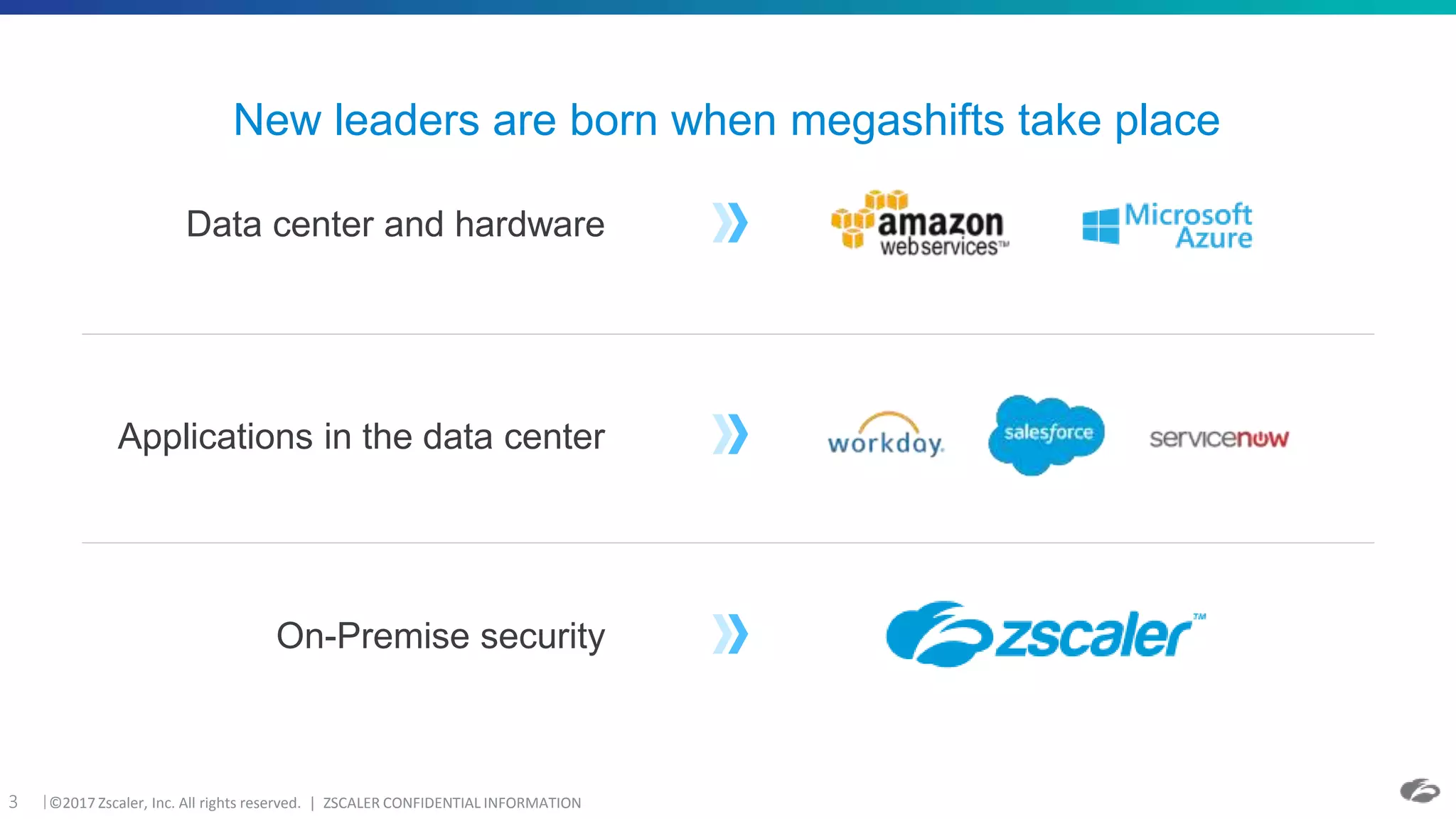 New leaders are born when megashifts take place

Data center and hardware

amazon webservices™

Microsoft Azure

Applications in the data center

workday.

salesforce

servicenow

On-Premise security

zscaler™

3 | ©2017 Zscaler, Inc. All rights reserved. | ZSCALER CONFIDENTIAL INFORMATION